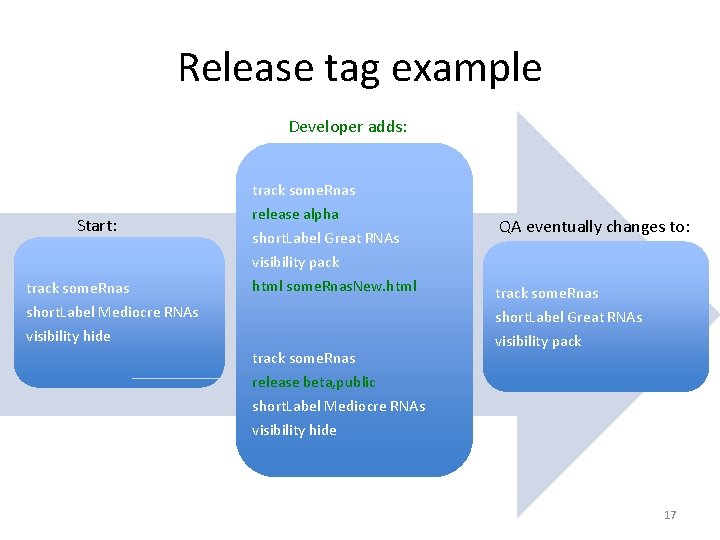 Release tag example

Start:

track someRnas
shortLabel Mediocre RNAs
visibility hide

Developer adds:

track someRnas
release alpha
shortLabel Great RNAs
visibility pack
html someRnasNew.html

track someRnas
release beta,public
shortLabel Mediocre RNAs
visibility hide

QA eventually changes to:

track someRnas
shortLabel Great RNAs
visibility pack

17